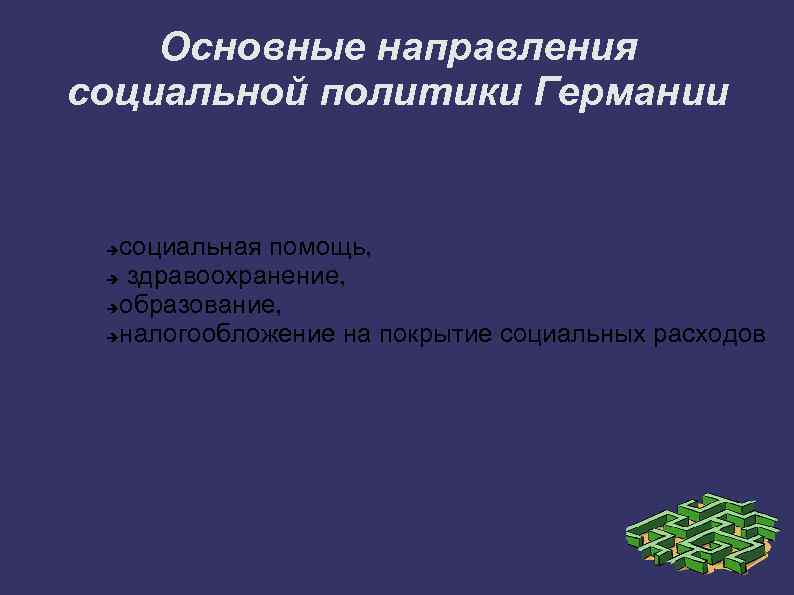 Основные направления социальной политики Германии

➔социальная помощь,
➔ здравоохранение,
➔образование,
➔налогообложение на покрытие социальных расходов